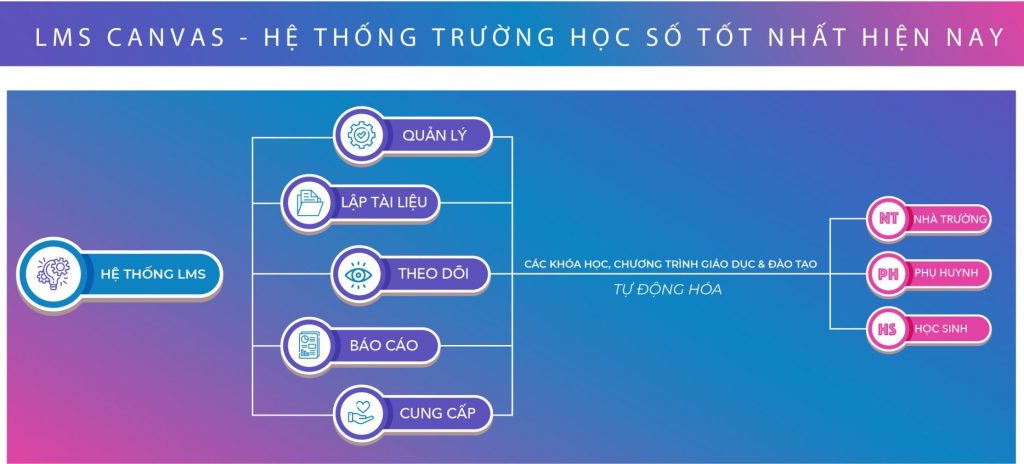 LMS CANVAS - HỆ THỐNG TRƯỜNG HỌC SỐ TỐT NHẤT HIỆN NAY

HỆ THỐNG LMS

QUẢN LÝ

LẬP TÀI LIỆU

THEO DÕI

BÁO CÁO

CUNG CẤP

CÁC KHÓA HỌC, CHƯƠNG TRÌNH GIÁO DỤC & ĐÀO TẠO

TỰ ĐỘNG HÓA

NT NHÀ TRƯỜNG

PH PHỤ HUYNH

HS HỌC SINH